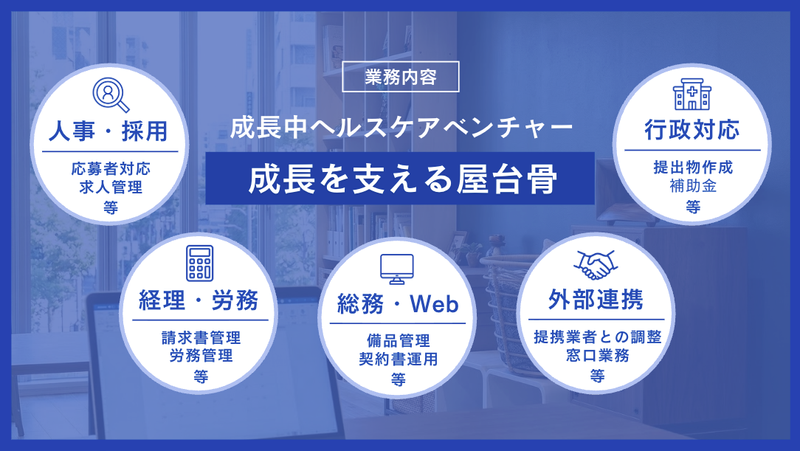 業務内容

成長中ヘルスケアベンチャー

成長を支える屋台骨

人事・採用

応募者対応
求人管理
等

行政対応

提出物作成
補助金
等

経理・労務

請求書管理
労務管理
等

総務・Web

備品管理
契約書運用
等

外部連携

提携業者との調整
窓口業務
等